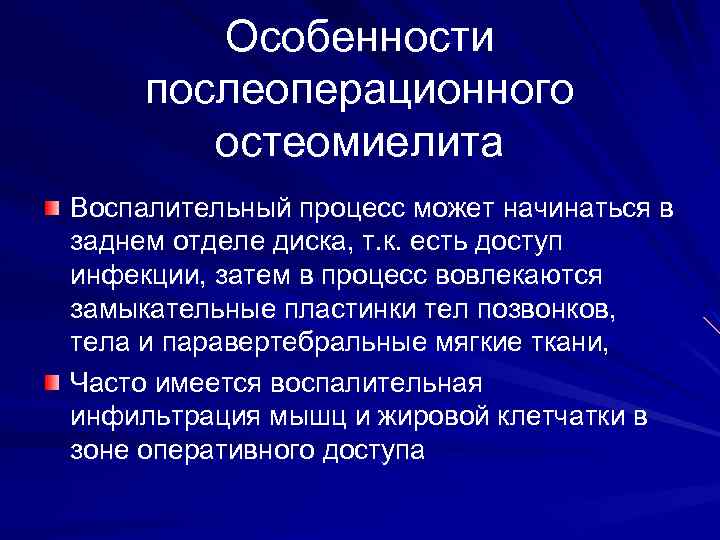 Особенности послеоперационного остеомиелита

Воспалительный процесс может начинаться в заднем отделе диска, т.к. есть доступ инфекции, затем в процесс вовлекаются замыкательные пластинки тел позвонков, тела и паравертебральные мягкие ткани,

Часто имеется воспалительная инфильтрация мышц и жировой клетчатки в зоне оперативного доступа